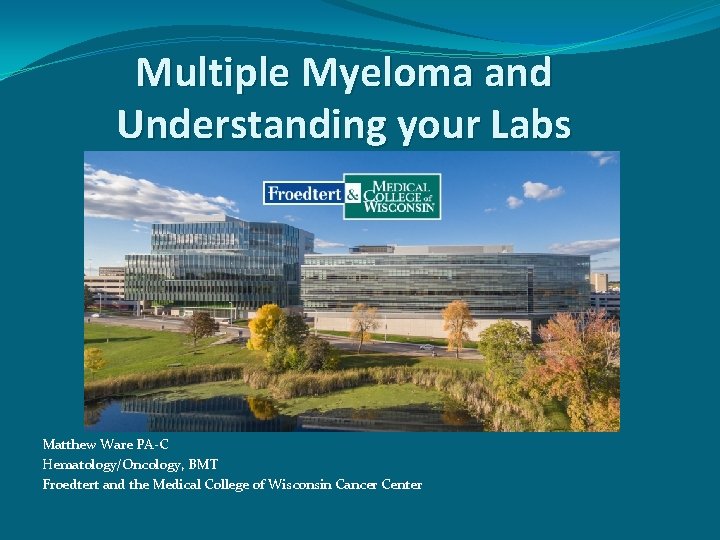 Multiple Myeloma and Understanding your Labs

Froedtert & MEDICAL COLLEGE of WISCONSIN

Matthew Ware PA-C
Hematology/Oncology, BMT
Froedtert and the Medical College of Wisconsin Cancer Center